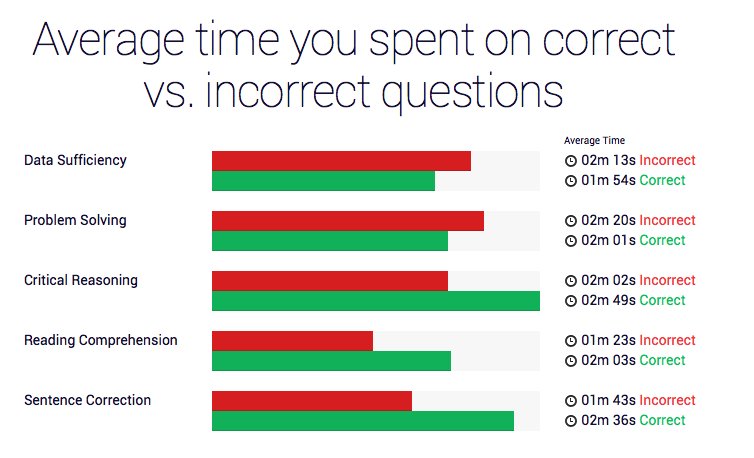 Average time you spent on correct vs. incorrect questions

Average Time

Data Sufficiency
02m 13s Incorrect
01m 54s Correct

Problem Solving
02m 20s Incorrect
02m 01s Correct

Critical Reasoning
02m 02s Incorrect
02m 49s Correct

Reading Comprehension
01m 23s Incorrect
02m 03s Correct

Sentence Correction
01m 43s Incorrect
02m 36s Correct